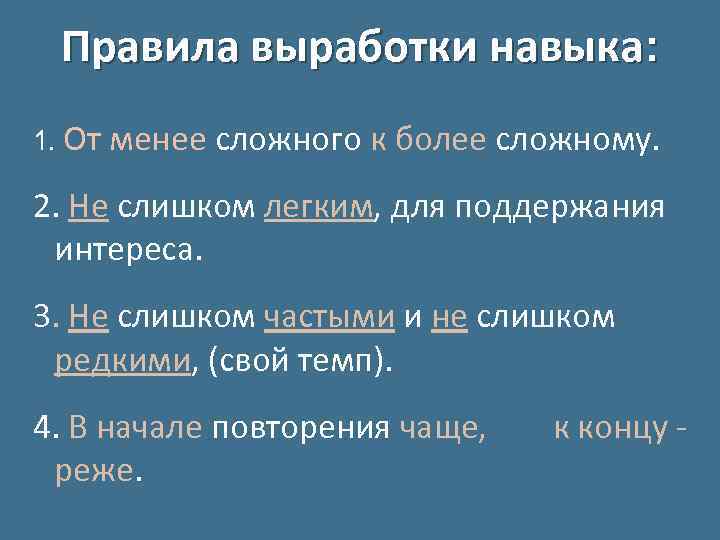 Правила выработки навыка:

1. От менее сложного к более сложному.

2. Не слишком легким, для поддержания интереса.

3. Не слишком частыми и не слишком редкими, (свой темп).

4. В начале повторения чаще, к концу - реже.